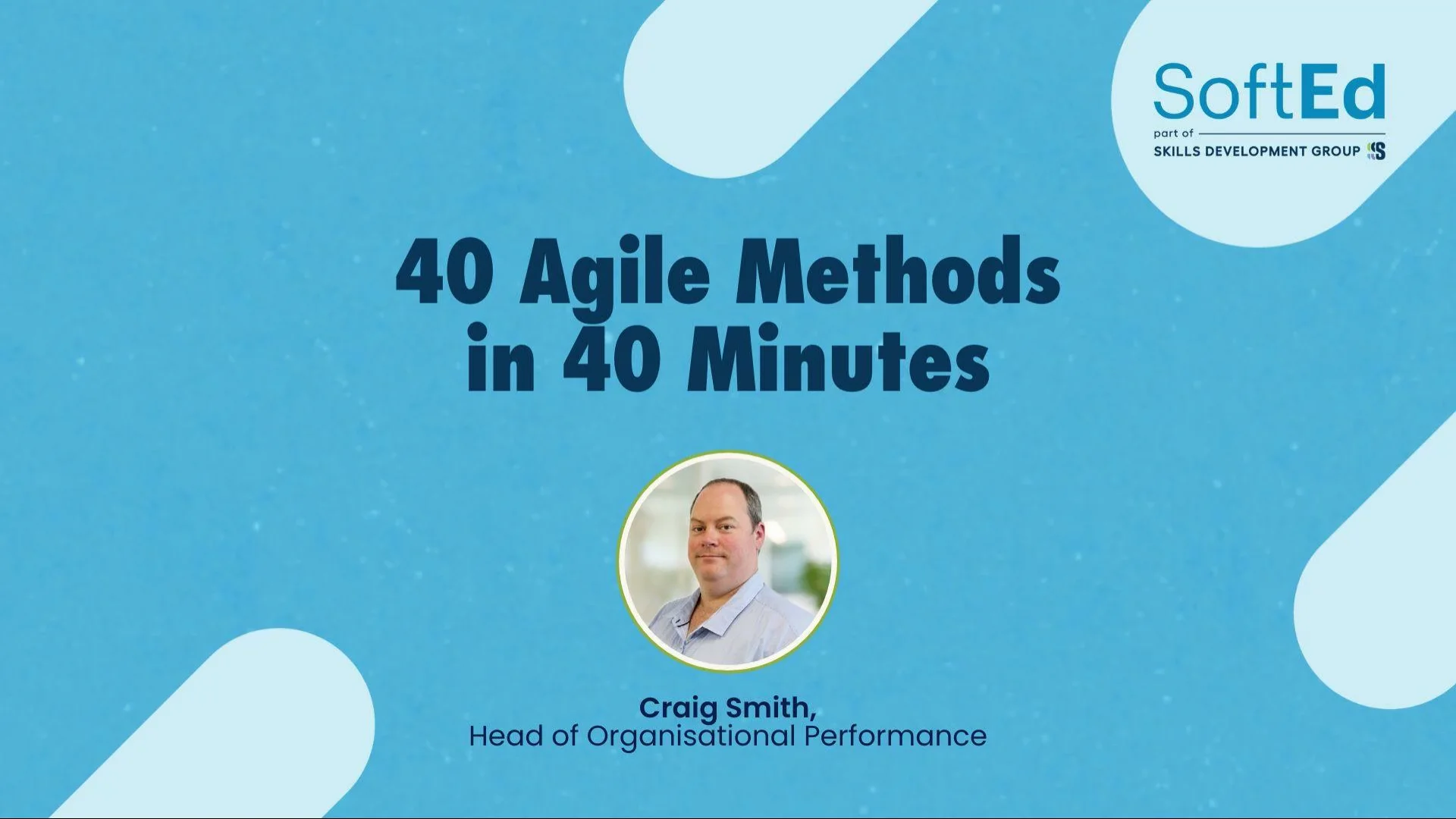 SoftEd
part of
SKILLS DEVELOPMENT GROUP

40 Agile Methods in 40 Minutes

Craig Smith,
Head of Organisational Performance